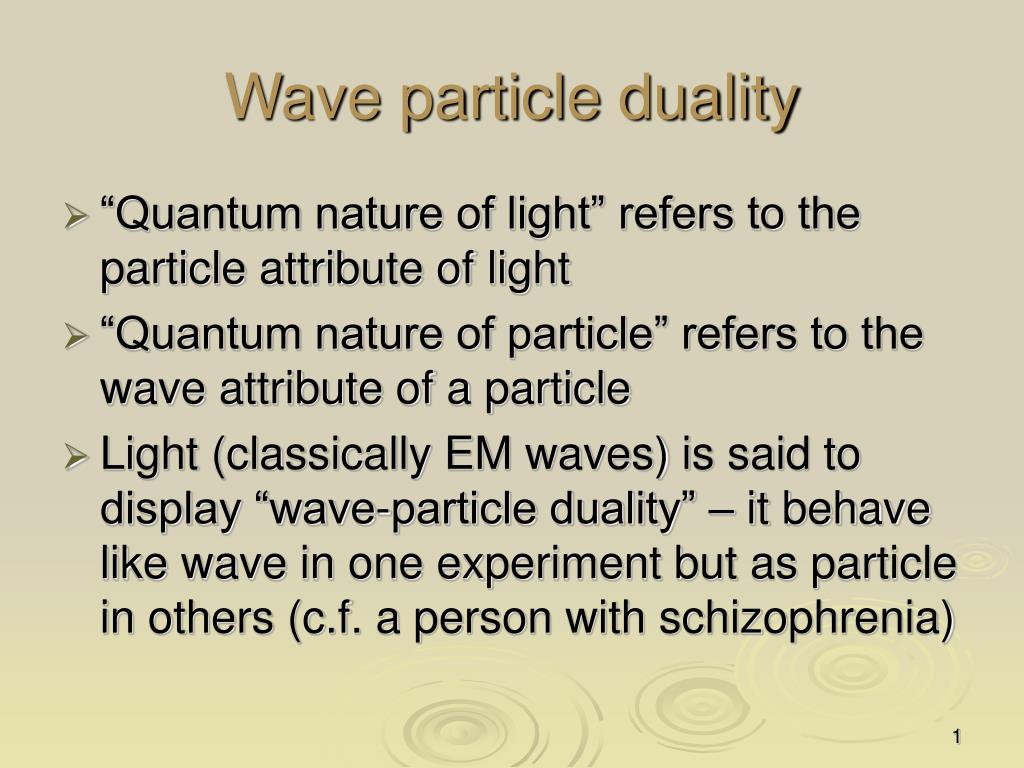 Wave particle duality

➢ “Quantum nature of light” refers to the particle attribute of light

➢ “Quantum nature of particle” refers to the wave attribute of a particle

➢ Light (classically EM waves) is said to display “wave-particle duality” – it behave like wave in one experiment but as particle in others (c.f. a person with schizophrenia)

1